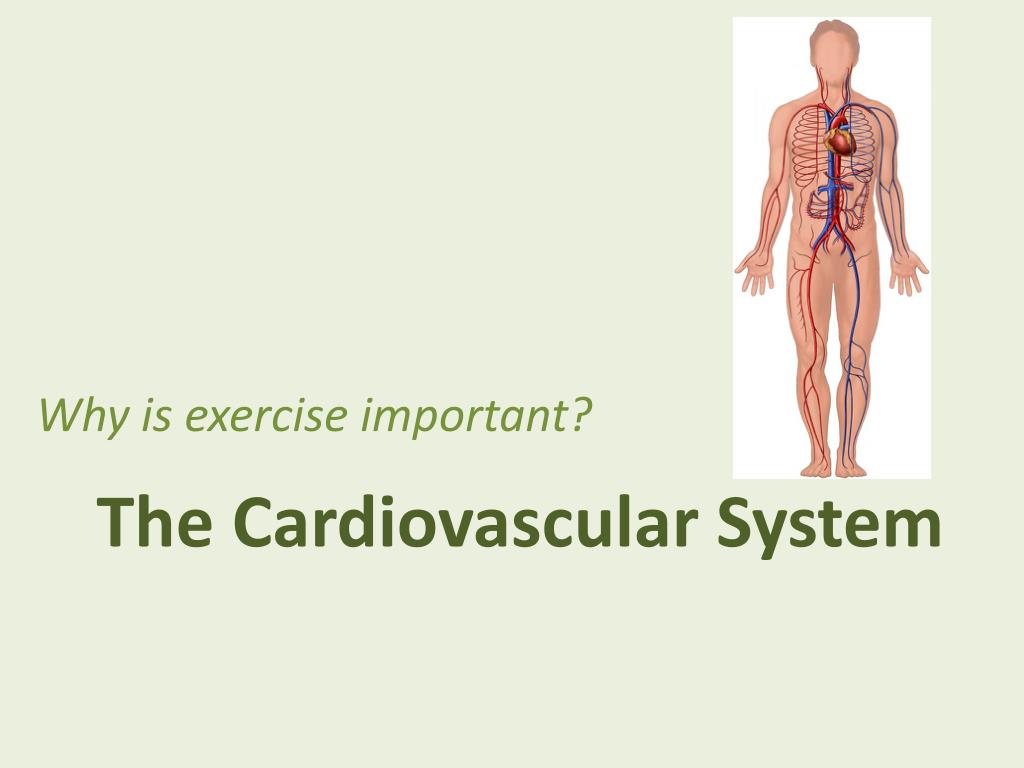 Why is exercise important?

The Cardiovascular System